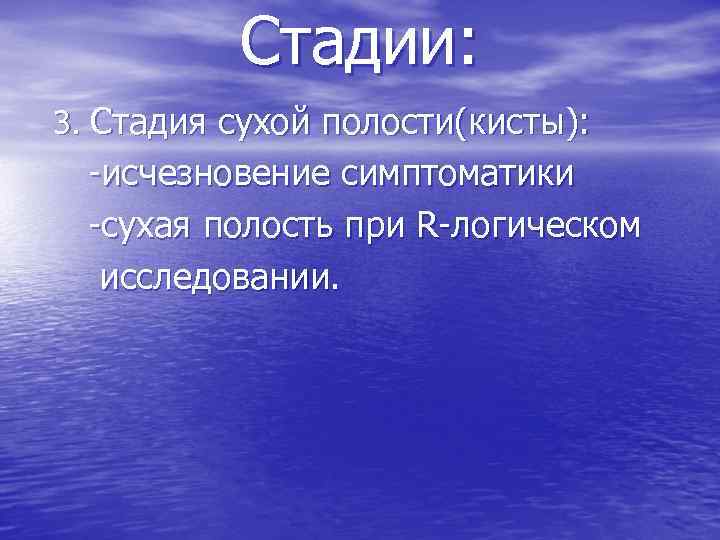 Стадии:

3. Стадия сухой полости(кисты):
-исчезновение симптоматики
-сухая полость при R-логическом исследовании.